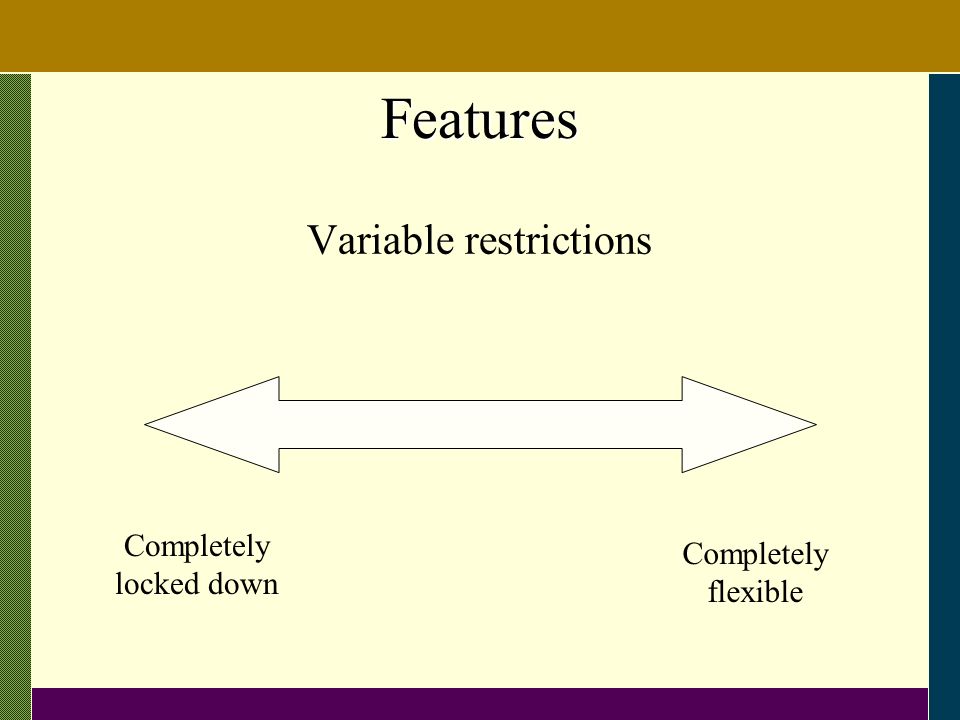 Features

Variable restrictions

Completely locked down

Completely flexible